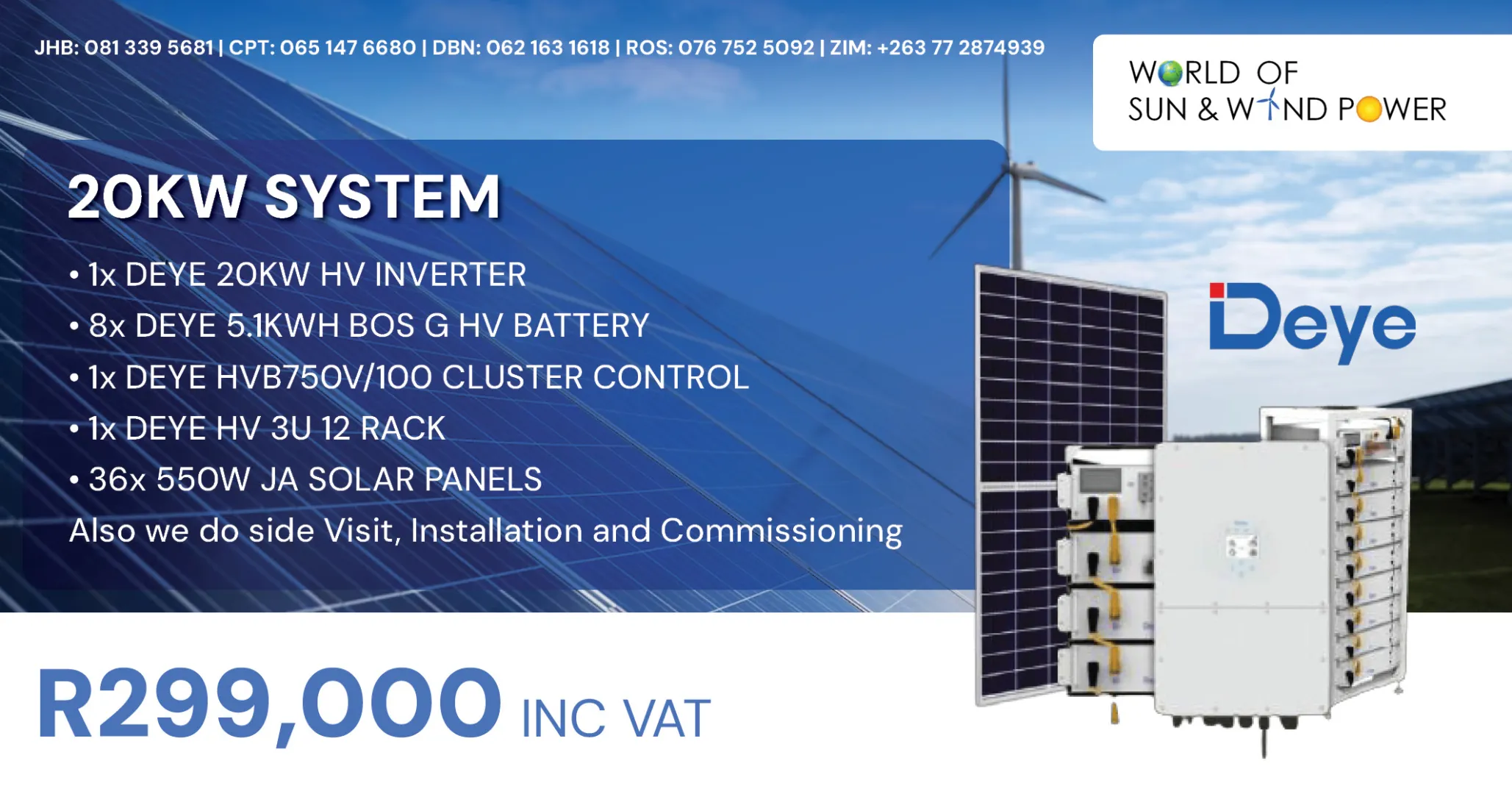 JHB: 081 339 5681 | CPT: 065 147 6680 | DBN: 062 163 1618 | ROS: 076 752 5092 | ZIM: +263 77 2874939

WORLD OF
SUN & WIND POWER

20KW SYSTEM

• 1x DEYE 20KW HV INVERTER
• 8x DEYE 5.1KWH BOS G HV BATTERY
• 1x DEYE HVB750V/100 CLUSTER CONTROL
• 1x DEYE HV 3U 12 RACK
• 36x 550W JA SOLAR PANELS
Also we do side Visit, Installation and Commissioning

Deye

R299,000 INC VAT